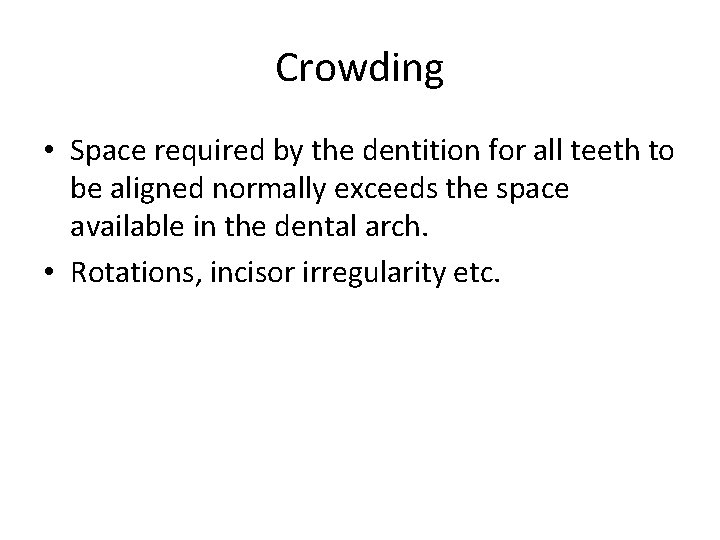 Crowding

• Space required by the dentition for all teeth to be aligned normally exceeds the space available in the dental arch.
• Rotations, incisor irregularity etc.